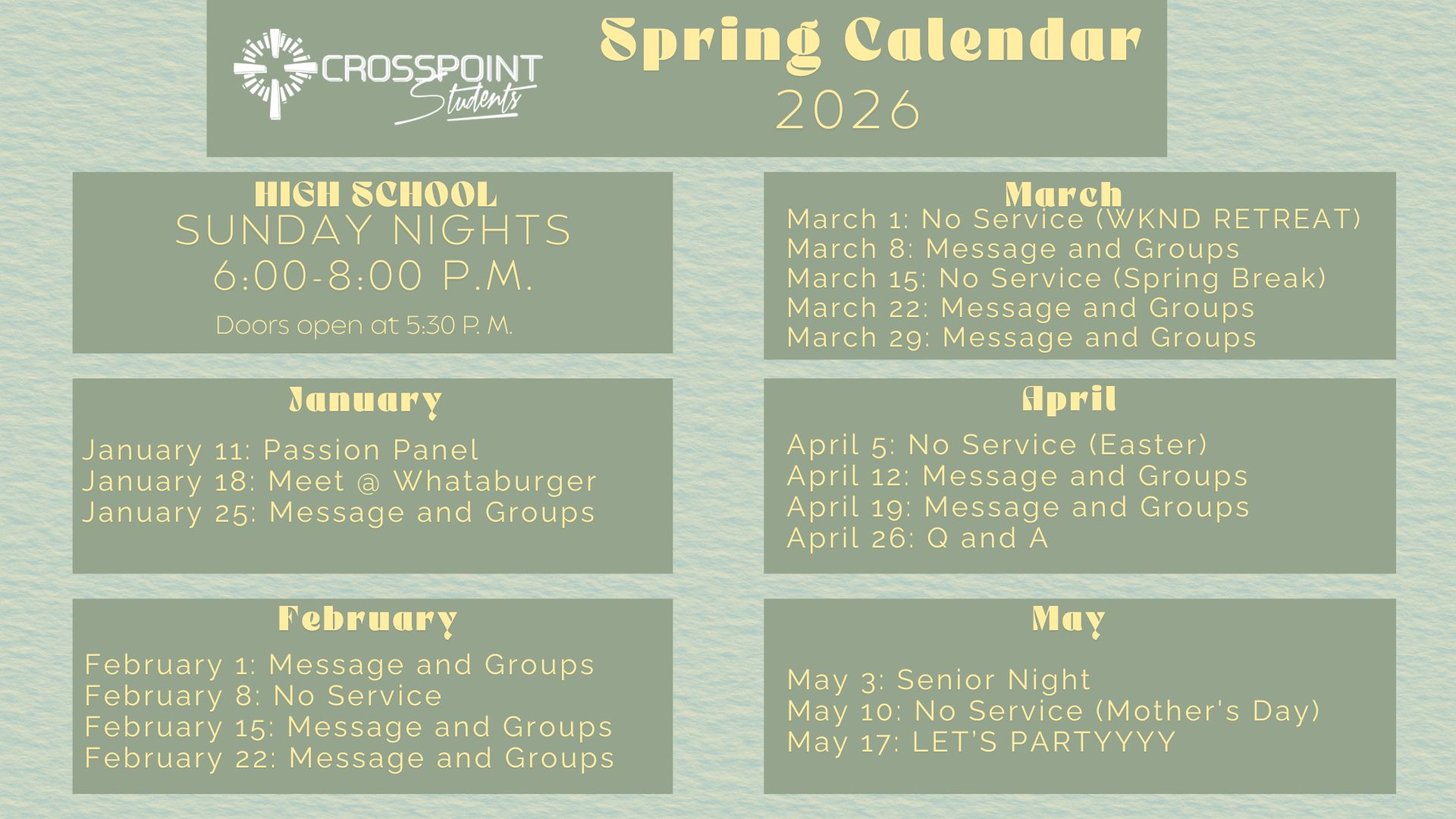 CROSSPOINT Students

Spring Calendar
2026

HIGH SCHOOL
SUNDAY NIGHTS
6:00-8:00 P.M.
Doors open at 5:30 P. M.

January
January 11: Passion Panel
January 18: Meet @ Whataburger
January 25: Message and Groups

February
February 1: Message and Groups
February 8: No Service
February 15: Message and Groups
February 22: Message and Groups

March
March 1: No Service (WKND RETREAT)
March 8: Message and Groups
March 15: No Service (Spring Break)
March 22: Message and Groups
March 29: Message and Groups

April
April 5: No Service (Easter)
April 12: Message and Groups
April 19: Message and Groups
April 26: Q and A

May
May 3: Senior Night
May 10: No Service (Mother's Day)
May 17: LET'S PARTYYYY